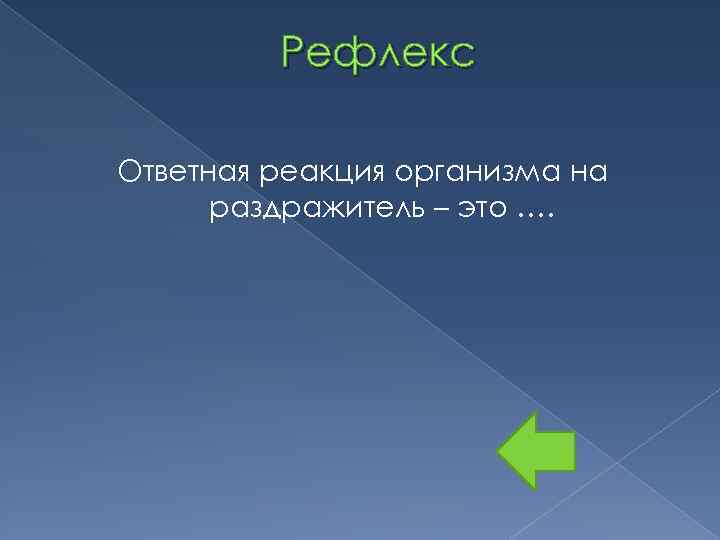 Рефлекс

Ответная реакция организма на раздражитель – это ….